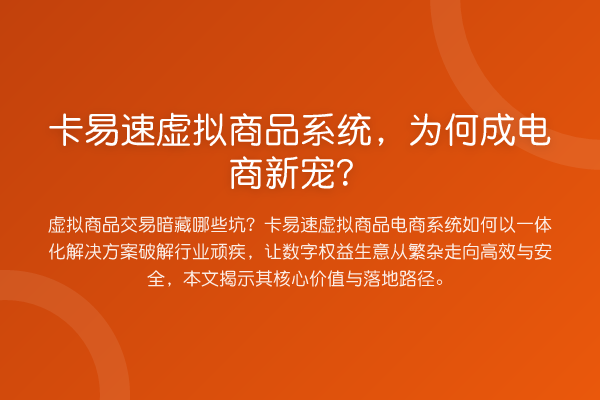 卡易速虚拟商品系统，为何成电商新宠？

虚拟商品交易暗藏哪些坑？卡易速虚拟商品电商系统如何以一体化解决方案破解行业顽疾，让数字权益生意从繁杂走向高效与安全，本文揭示其核心价值与落地路径。